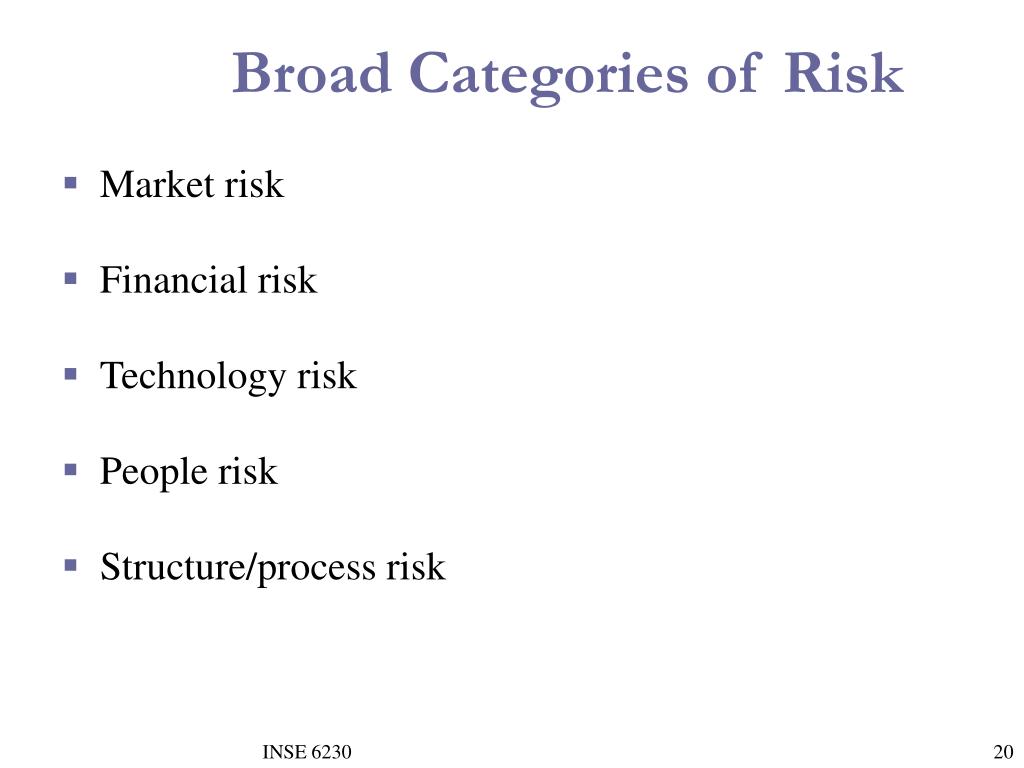 Broad Categories of Risk

- Market risk
- Financial risk
- Technology risk
- People risk
- Structure/process risk

INSE 6230

20